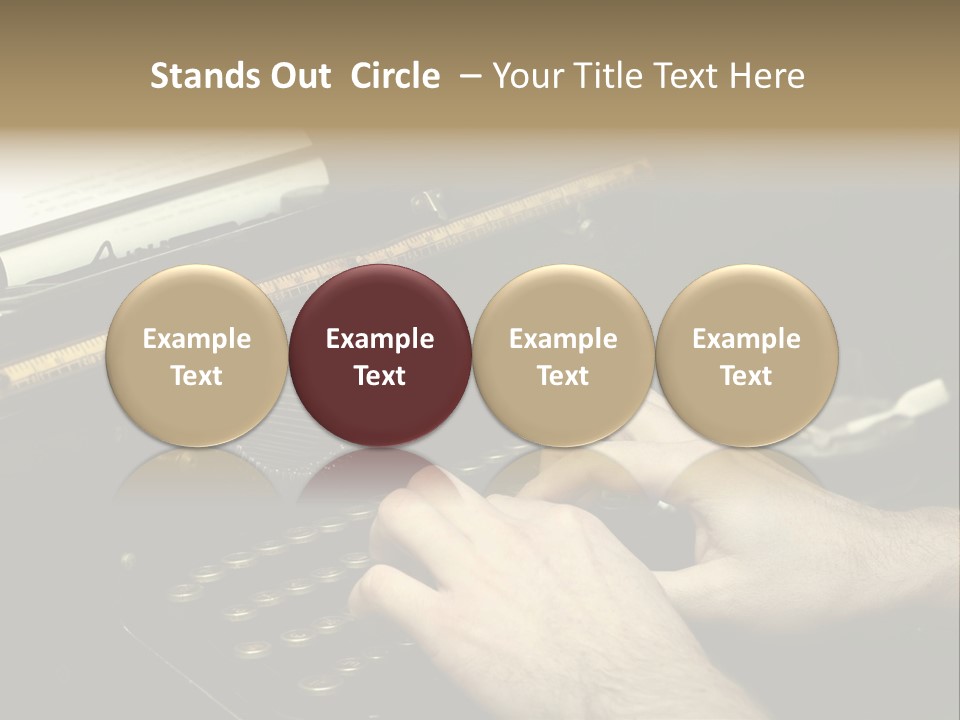 Stands Out Circle – Your Title Text Here

Example Text

Example Text

Example Text

Example Text